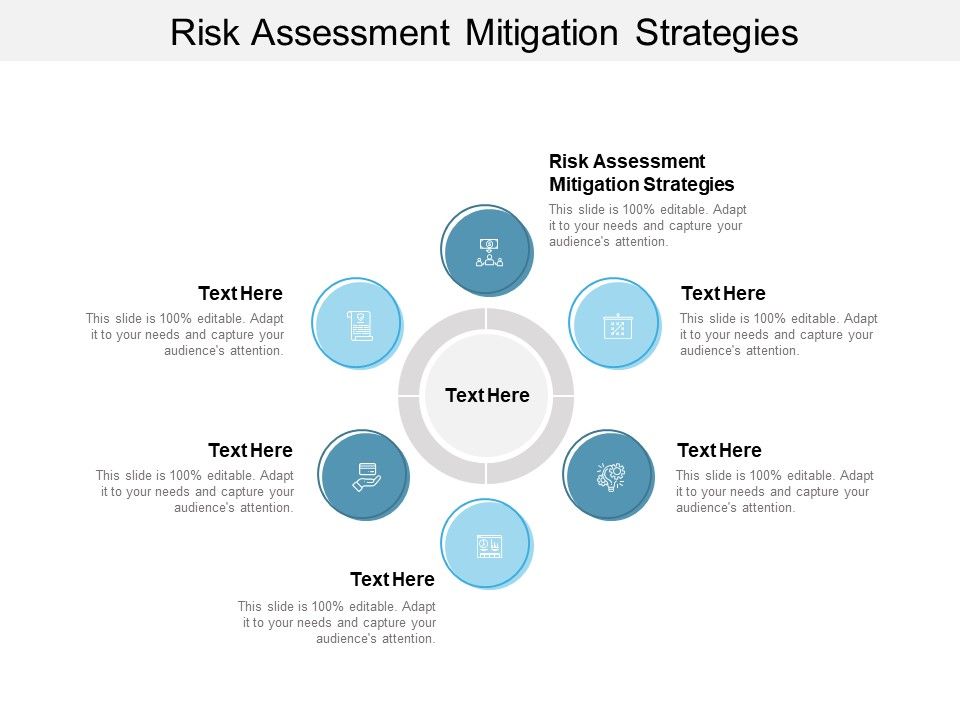 Risk Assessment Mitigation Strategies

Risk Assessment Mitigation Strategies

This slide is 100% editable. Adapt it to your needs and capture your audience's attention.

Text Here

This slide is 100% editable. Adapt it to your needs and capture your audience's attention.

Text Here

This slide is 100% editable. Adapt it to your needs and capture your audience's attention.

Text Here

Text Here

This slide is 100% editable. Adapt it to your needs and capture your audience's attention.

Text Here

This slide is 100% editable. Adapt it to your needs and capture your audience's attention.

Text Here

This slide is 100% editable. Adapt it to your needs and capture your audience's attention.